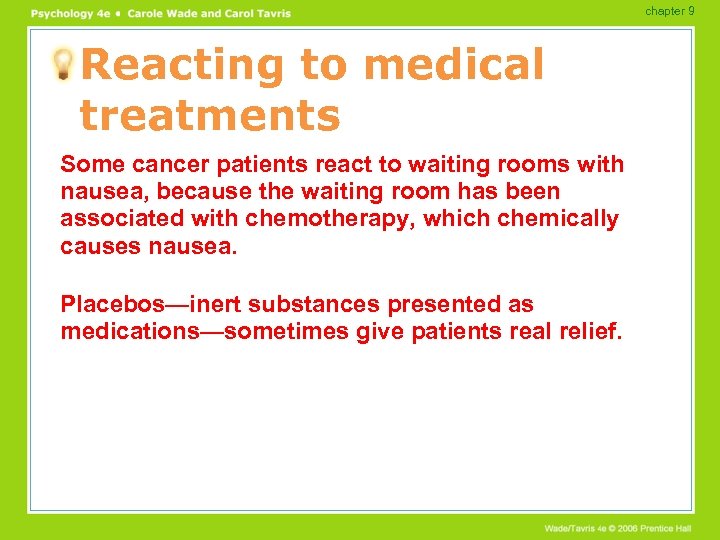 Psychology 4e • Carole Wade and Carol Tavris

chapter 9

Reacting to medical treatments

Some cancer patients react to waiting rooms with nausea, because the waiting room has been associated with chemotherapy, which chemically causes nausea.

Placebos—inert substances presented as medications—sometimes give patients real relief.

Wade/Tavris 4e © 2006 Prentice Hall